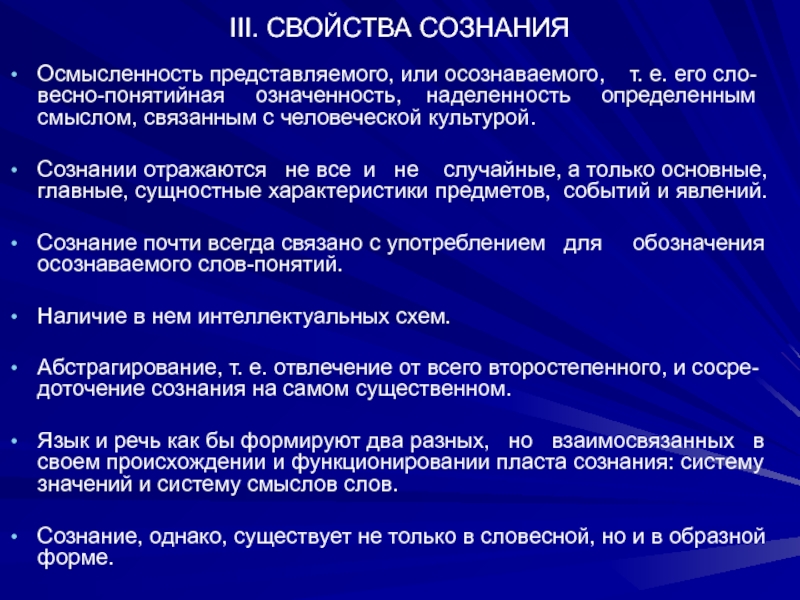 III. СВОЙСТВА СОЗНАНИЯ

• Осмысленность представляемого, или осознаваемого, т. е. его словесно-понятийная означенность, наделенность определенным смыслом, связанным с человеческой культурой.

• Сознании отражаются не все и не случайные, а только основные, главные, сущностные характеристики предметов, событий и явлений.

• Сознание почти всегда связано с употреблением для обозначения осознаваемого слов-понятий.

• Наличие в нем интеллектуальных схем.

• Абстрагирование, т. е. отвлечение от всего второстепенного, и сосредоточение сознания на самом существенном.

• Язык и речь как бы формируют два разных, но взаимосвязанных в своем происхождении и функционировании пласта сознания: систему значений и систему смыслов слов.

• Сознание, однако, существует не только в словесной, но и в образной форме.